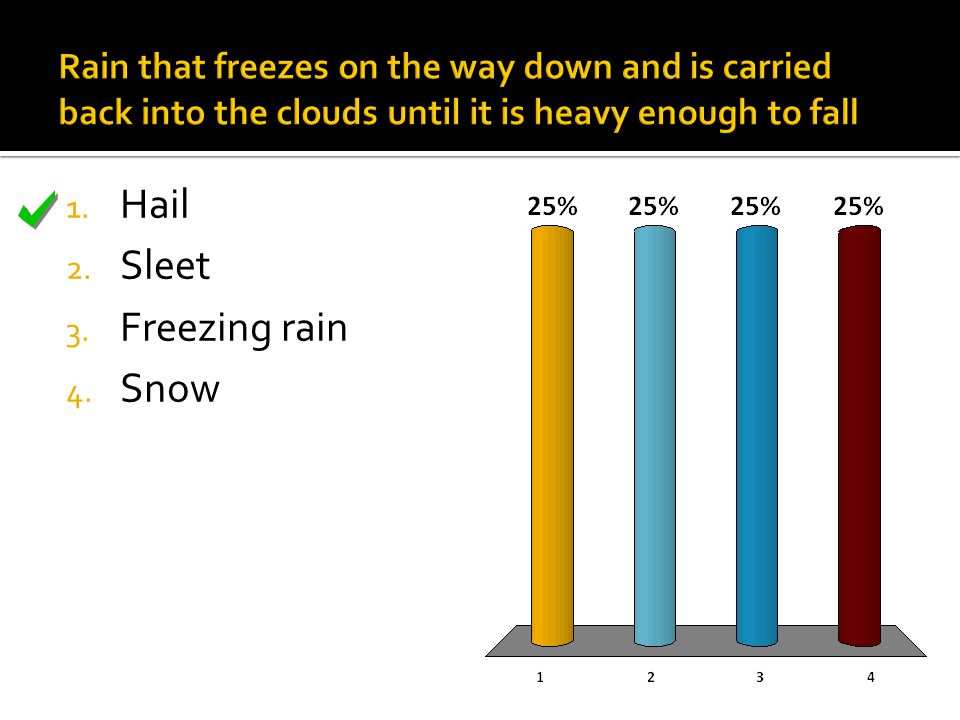 Rain that freezes on the way down and is carried back into the clouds until it is heavy enough to fall

1. Hail
2. Sleet
3. Freezing rain
4. Snow

25% 25% 25% 25%

1 2 3 4